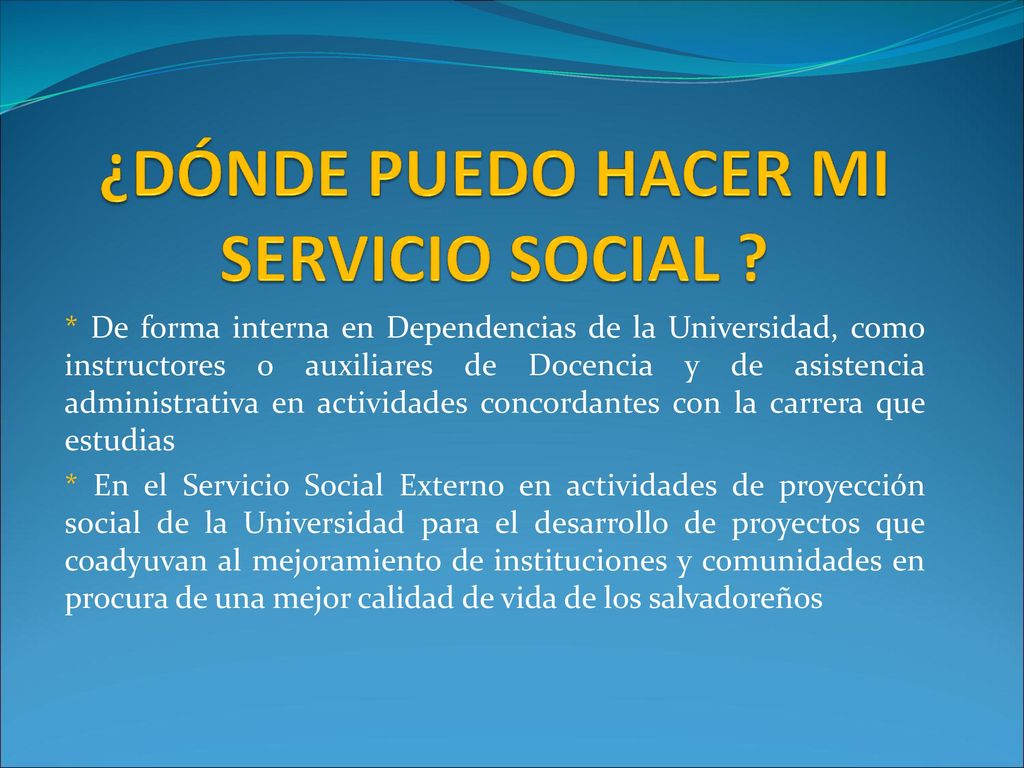 ¿DÓNDE PUEDO HACER MI SERVICIO SOCIAL ?

* De forma interna en Dependencias de la Universidad, como instructores o auxiliares de Docencia y de asistencia administrativa en actividades concordantes con la carrera que estudias

* En el Servicio Social Externo en actividades de proyección social de la Universidad para el desarrollo de proyectos que coadyuvan al mejoramiento de instituciones y comunidades en procura de una mejor calidad de vida de los salvadoreños